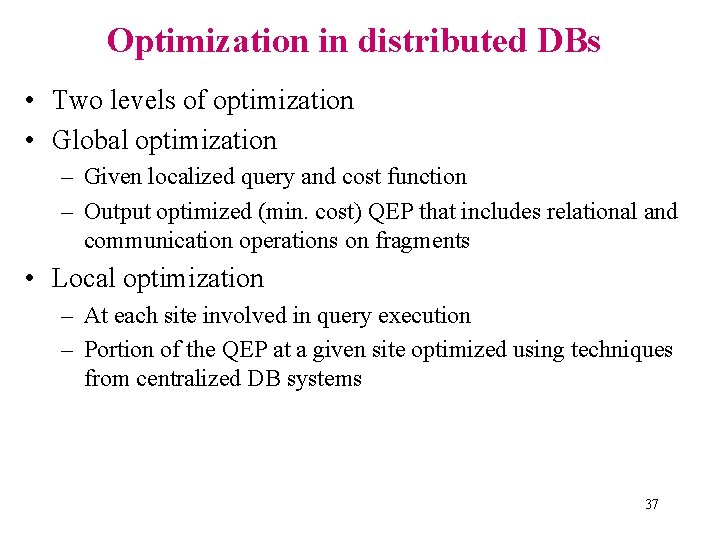 Optimization in distributed DBs

• Two levels of optimization
• Global optimization
  – Given localized query and cost function
  – Output optimized (min. cost) QEP that includes relational and communication operations on fragments
• Local optimization
  – At each site involved in query execution
  – Portion of the QEP at a given site optimized using techniques from centralized DB systems

37